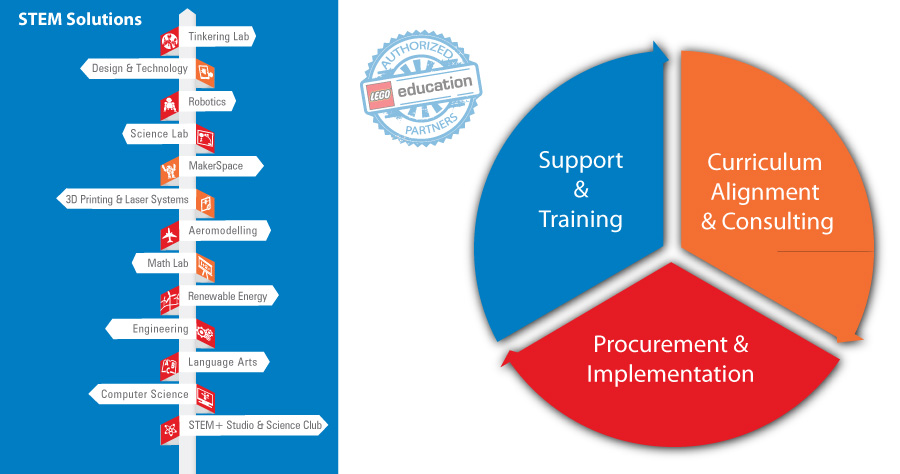 STEM Solutions

Tinkering Lab

Design & Technology

Robotics

Science Lab

MakerSpace

3D Printing & Laser Systems

Aeromodelling

Math Lab

Renewable Energy

Engineering

Language Arts

Computer Science

STEM+ Studio & Science Club

AUTHORIZED
LEGO education
PARTNERS

Support & Training

Curriculum Alignment & Consulting

Procurement & Implementation